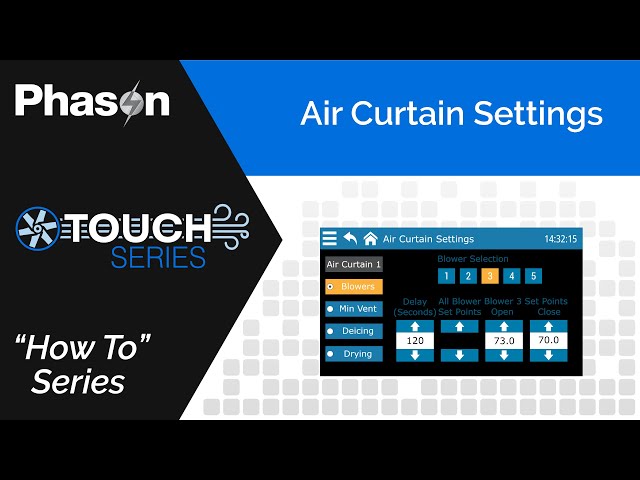 Phason

Air Curtain Settings

TOUCH SERIES

"How To" Series

Air Curtain Settings 14:32:15

Air Curtain 1

Blowers

Min Vent

Deicing

Drying

Blower Selection

1 2 3 4 5

Delay (Seconds)

All Blower Set Points

Blower 3 Set Points Open

Close

120

73.0

70.0